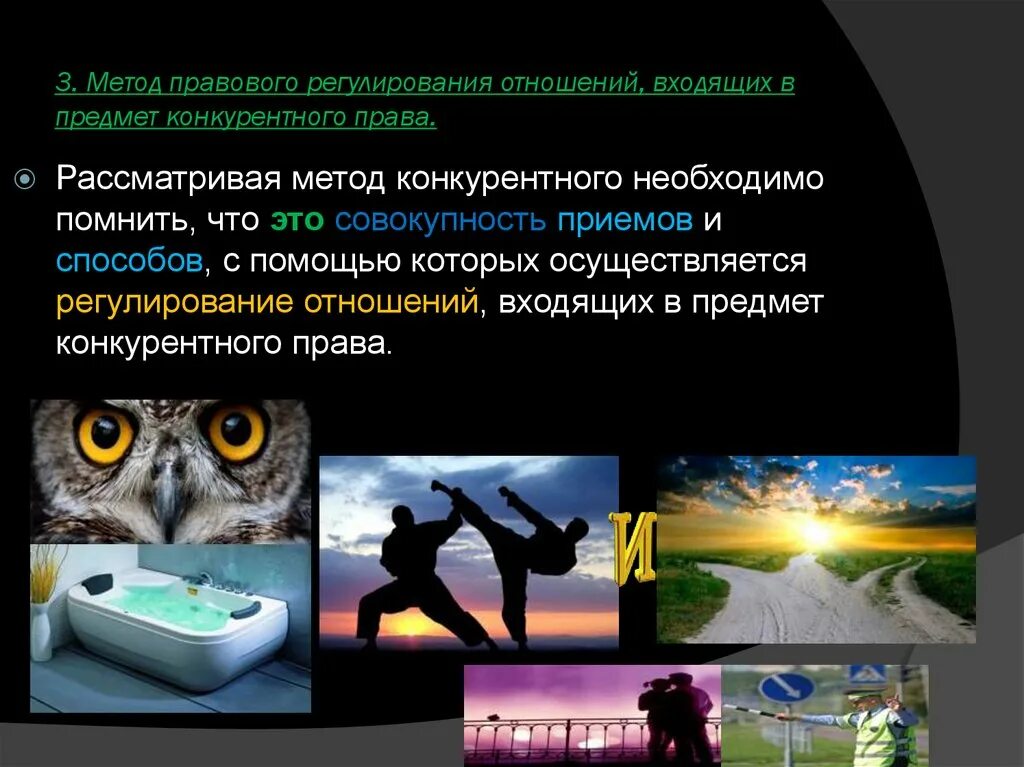 3. Метод правового регулирования отношений, входящих в предмет конкурентного права.

Рассматривая метод конкурентного необходимо помнить, что это совокупность приемов и способов, с помощью которых осуществляется регулирование отношений, входящих в предмет конкурентного права.

И